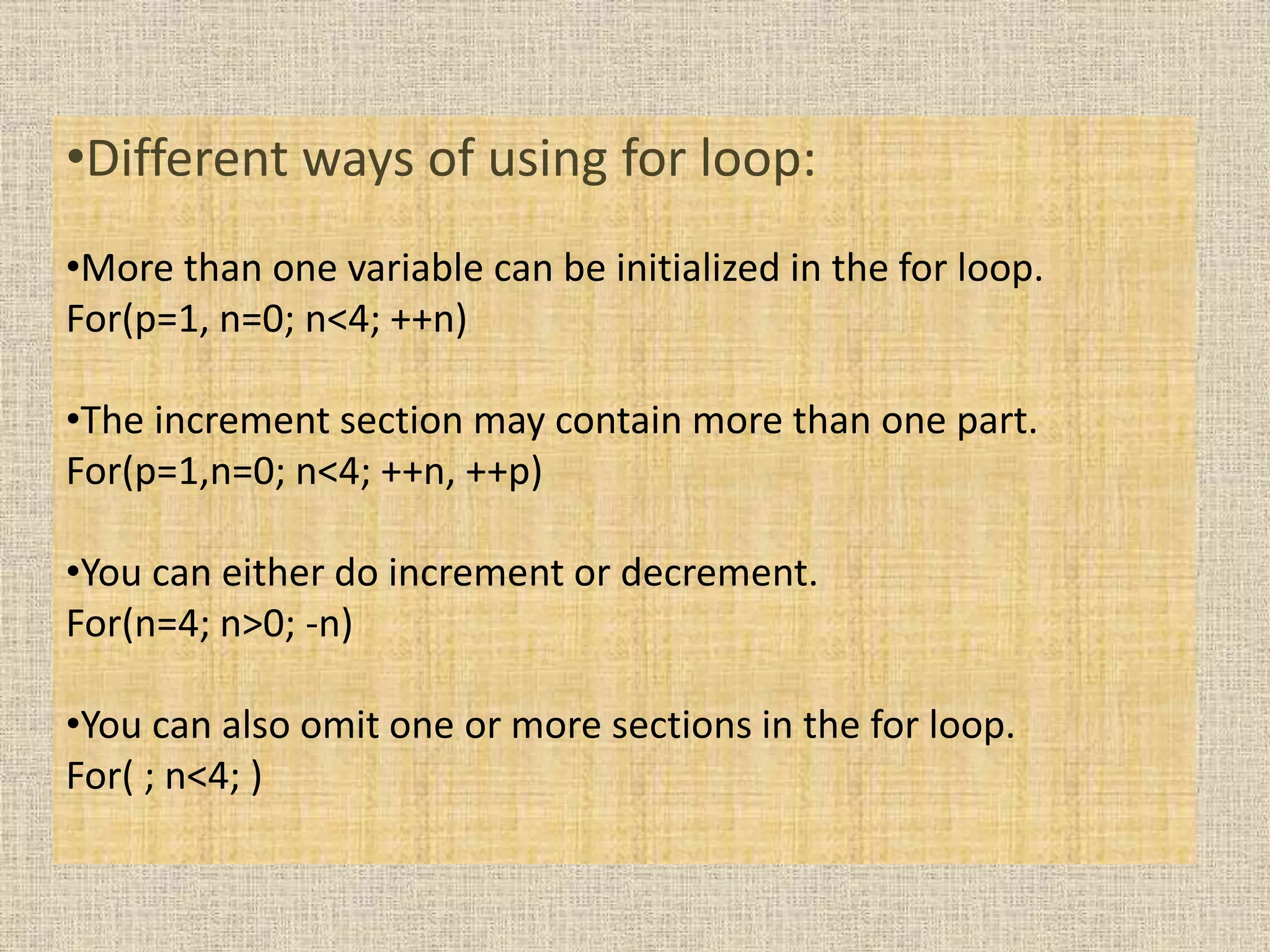 •Different ways of using for loop:

•More than one variable can be initialized in the for loop.
For(p=1, n=0; n<4; ++n)

•The increment section may contain more than one part.
For(p=1,n=0; n<4; ++n, ++p)

•You can either do increment or decrement.
For(n=4; n>0; -n)

•You can also omit one or more sections in the for loop.
For( ; n<4; )